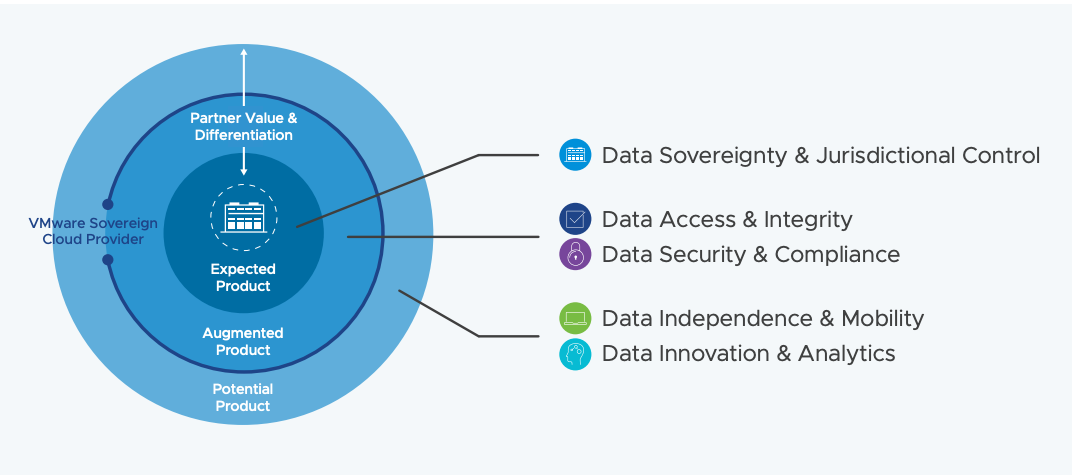 Partner Value & Differentiation

VMware Sovereign Cloud Provider

Expected Product

Augmented Product

Potential Product

Data Sovereignty & Jurisdictional Control

Data Access & Integrity

Data Security & Compliance

Data Independence & Mobility

Data Innovation & Analytics